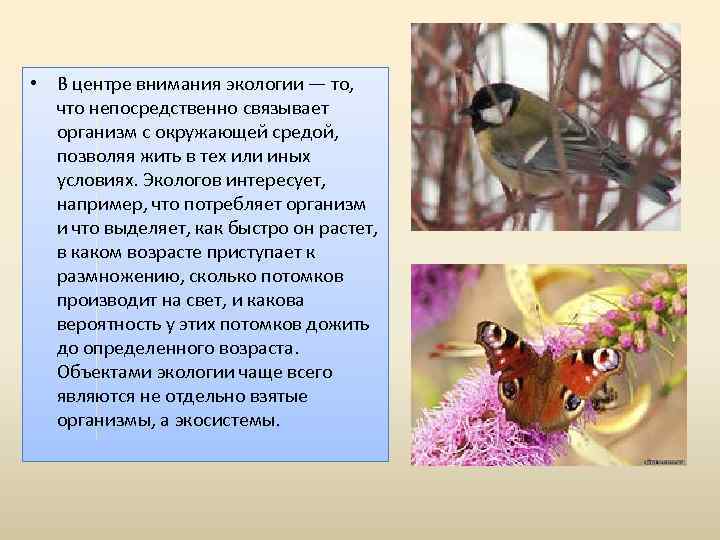 • В центре внимания экологии — то, что непосредственно связывает организм с окружающей средой, позволяя жить в тех или иных условиях. Экологов интересует, например, что потребляет организм и что выделяет, как быстро он растет, в каком возрасте приступает к размножению, сколько потомков производит на свет, и какова вероятность у этих потомков дожить до определенного возраста. Объектами экологии чаще всего являются не отдельно взятые организмы, а экосистемы.